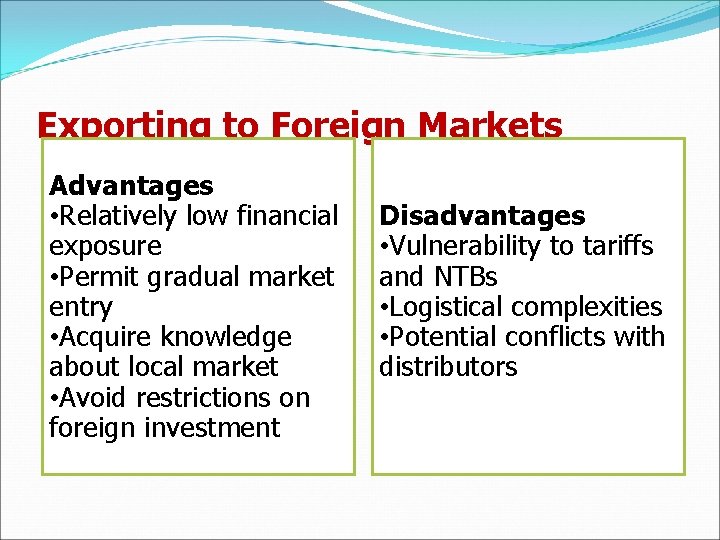 Exporting to Foreign Markets

Advantages
•Relatively low financial exposure
•Permit gradual market entry
•Acquire knowledge about local market
•Avoid restrictions on foreign investment

Disadvantages
•Vulnerability to tariffs and NTBs
•Logistical complexities
•Potential conflicts with distributors